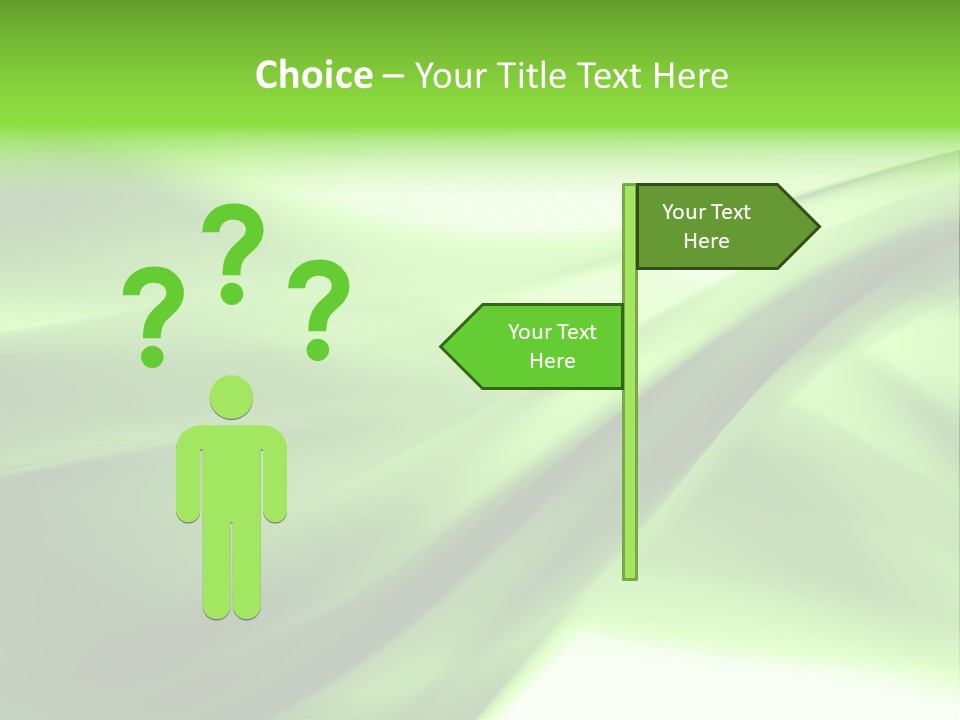 Choice – Your Title Text Here

? ? ?

Your Text Here

Your Text Here